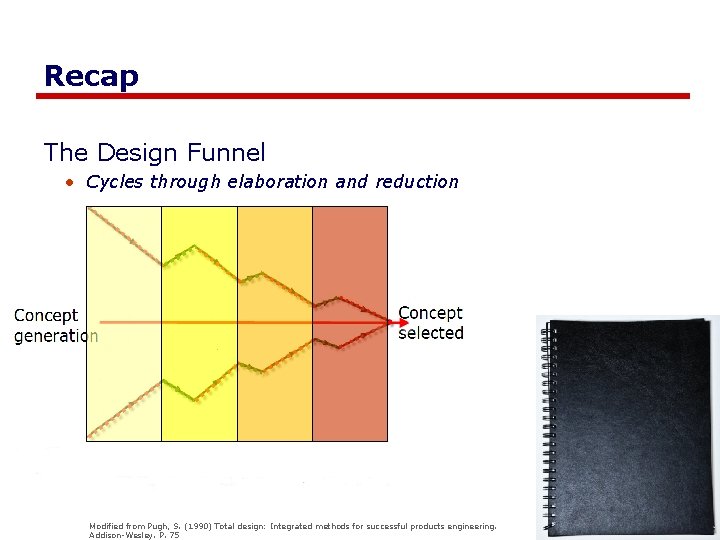 Recap

The Design Funnel

• Cycles through elaboration and reduction

Concept generation

Concept selected

Modified from Pugh, S. (1990) Total design: Integrated methods for successful products engineering. Addison-Wesley. P. 75